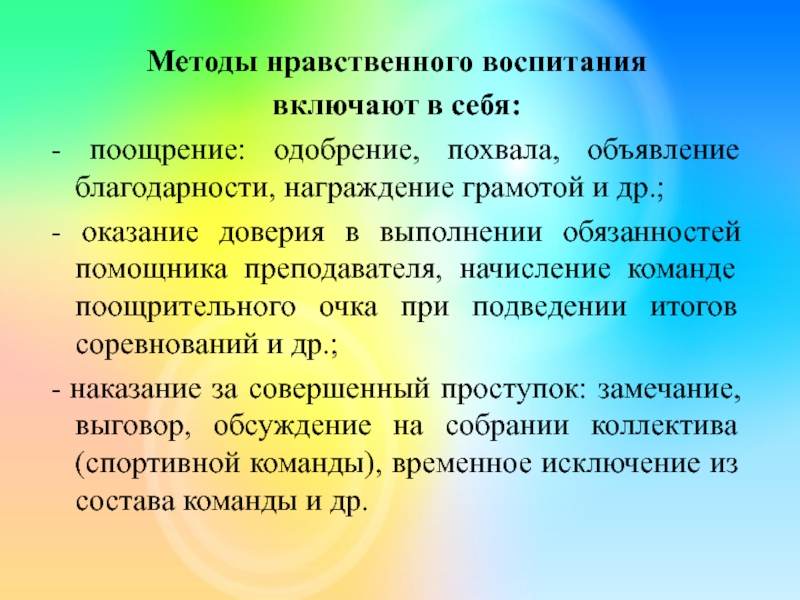 Методы нравственного воспитания
включают в себя:

- поощрение: одобрение, похвала, объявление благодарности, награждение грамотой и др.;

- оказание доверия в выполнении обязанностей помощника преподавателя, начисление команде поощрительного очка при подведении итогов соревнований и др.;

- наказание за совершенный проступок: замечание, выговор, обсуждение на собрании коллектива (спортивной команды), временное исключение из состава команды и др.